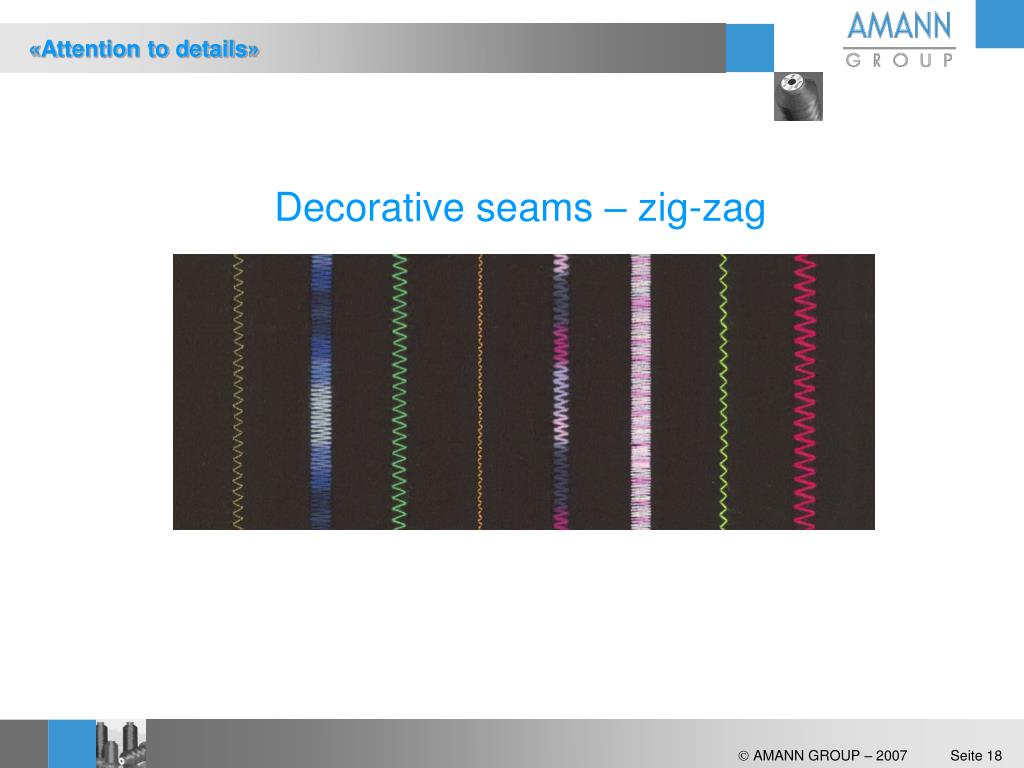 «Attention to details»

AMANN
GROUP

Decorative seams – zig-zag

© AMANN GROUP – 2007 Seite 18